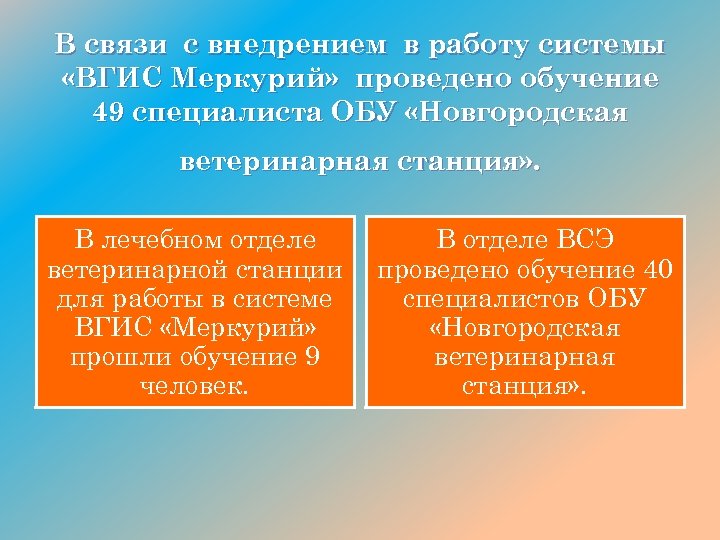 В связи с внедрением в работу системы «ВГИС Меркурий» проведено обучение 49 специалиста ОБУ «Новгородская ветеринарная станция».

В лечебном отделе ветеринарной станции для работы в системе ВГИС «Меркурий» прошли обучение 9 человек.

В отделе ВСЭ проведено обучение 40 специалистов ОБУ «Новгородская ветеринарная станция».